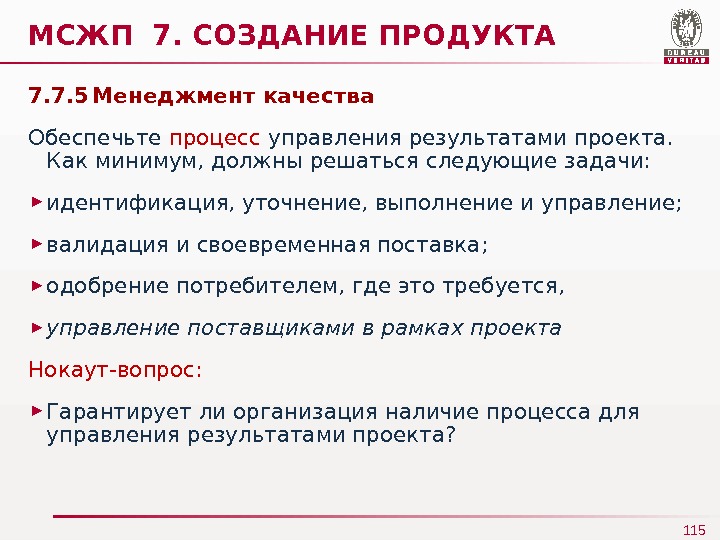 МСЖП 7. СОЗДАНИЕ ПРОДУКТА

BUREAU VERITAS

7.7.5 Менеджмент качества

Обеспечьте процесс управления результатами проекта. Как минимум, должны решаться следующие задачи:

идентификация, уточнение, выполнение и управление;

валидация и своевременная поставка;

одобрение потребителем, где это требуется,

управление поставщиками в рамках проекта

Нокаут-вопрос:

Гарантирует ли организация наличие процесса для управления результатами проекта?

115